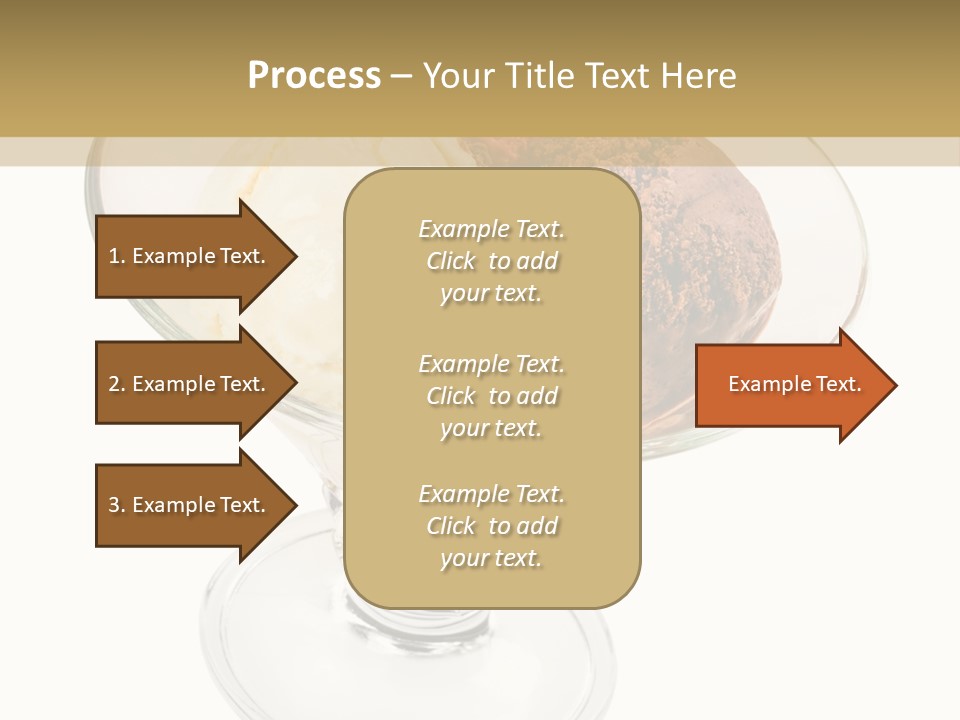 Process – Your Title Text Here

1. Example Text.

2. Example Text.

3. Example Text.

Example Text. Click to add your text.

Example Text. Click to add your text.

Example Text. Click to add your text.

Example Text.